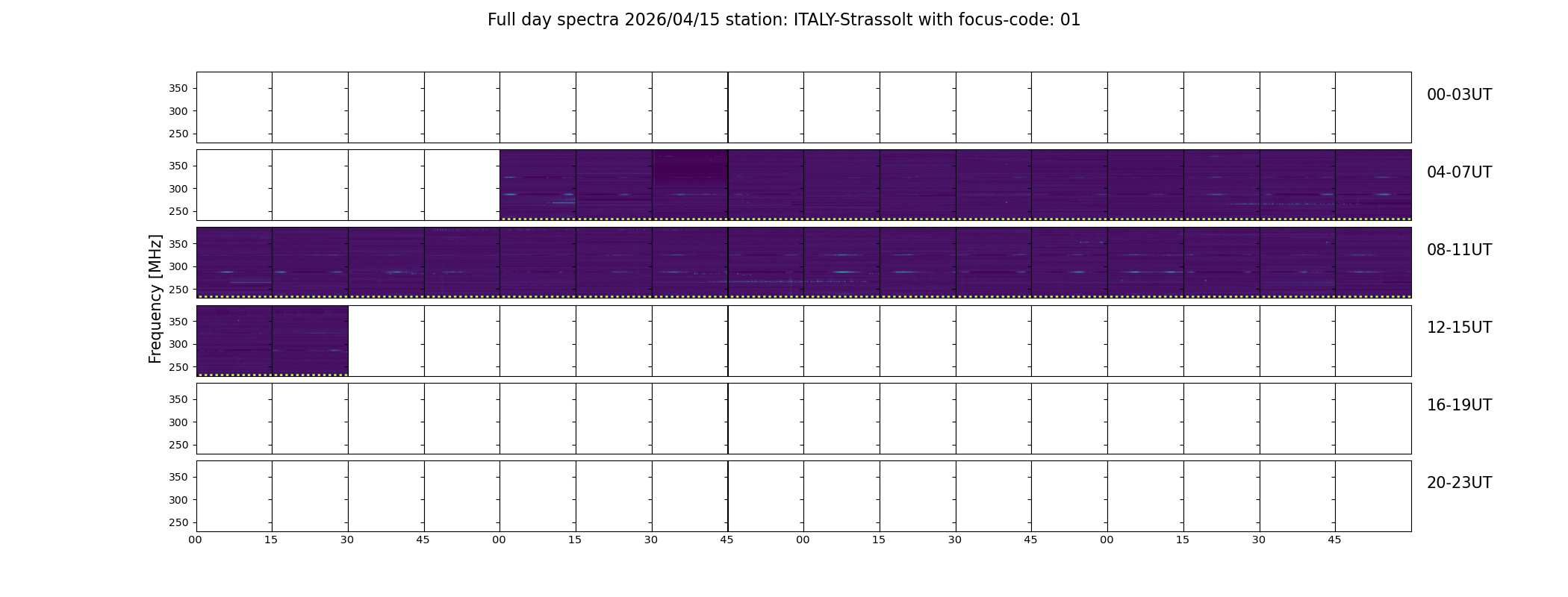 Full day spectra 2026/04/15 station: ITALY-Strassolt with focus-code: 01

Frequency [MHz]

350
300
250
00-03UT

350
300
250
04-07UT

350
300
250
08-11UT

350
300
250
12-15UT

350
300
250
16-19UT

350
300
250
20-23UT

00 15 30 45 00 15 30 45 00 15 30 45 00 15 30 45